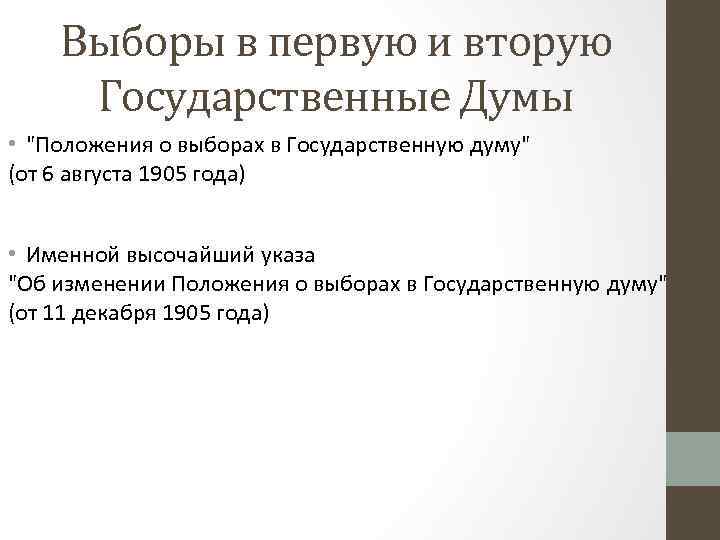 Выборы в первую и вторую Государственные Думы

• "Положения о выборах в Государственную думу"
(от 6 августа 1905 года)

• Именной высочайший указа
"Об изменении Положения о выборах в Государственную думу"
(от 11 декабря 1905 года)